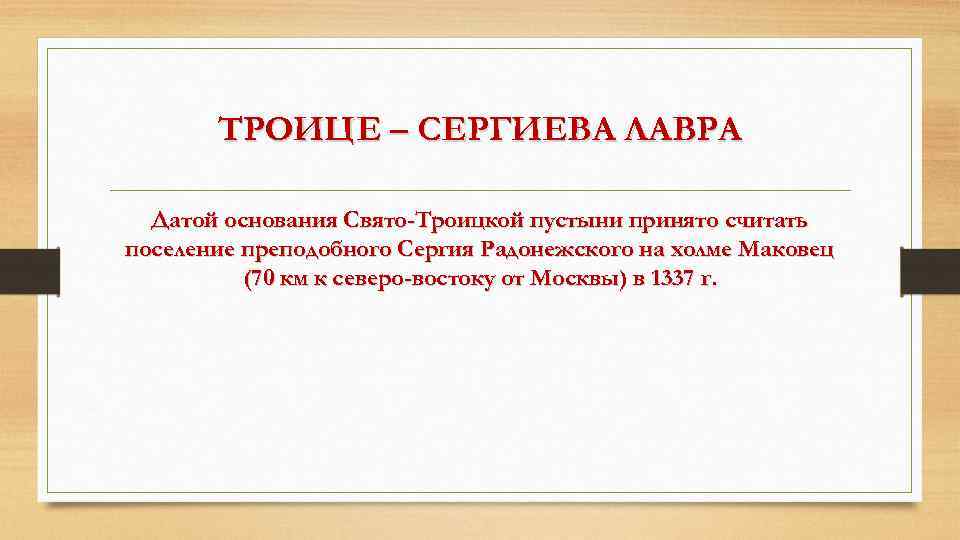 ТРОИЦЕ – СЕРГИЕВА ЛАВРА

Датой основания Свято-Троицкой пустыни принято считать поселение преподобного Сергия Радонежского на холме Маковец (70 км к северо-востоку от Москвы) в 1337 г.